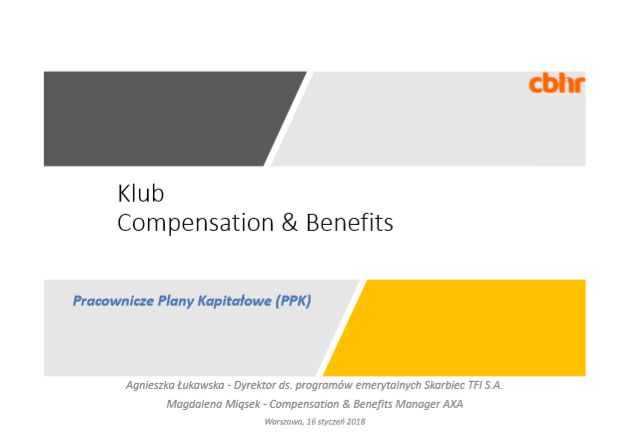 cbhr

Klub
Compensation & Benefits

Pracownicze Plany Kapitałowe (PPK)

Agnieszka Łukawska - Dyrektor ds. programów emerytalnych Skarbiec TFI S.A.

Magdalena Miąsek - Compensation & Benefits Manager AXA

Warszawa, 16 styczeń 2018